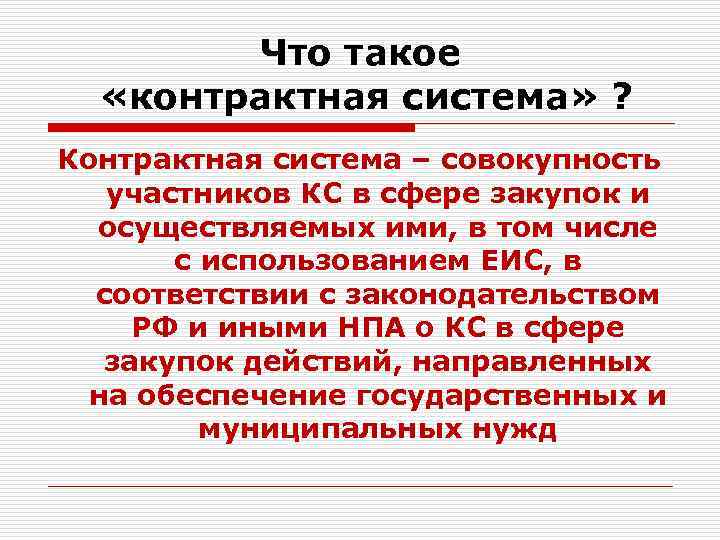 Что такое «контрактная система» ?

Контрактная система – совокупность участников КС в сфере закупок и осуществляемых ими, в том числе с использованием ЕИС, в соответствии с законодательством РФ и иными НПА о КС в сфере закупок действий, направленных на обеспечение государственных и муниципальных нужд